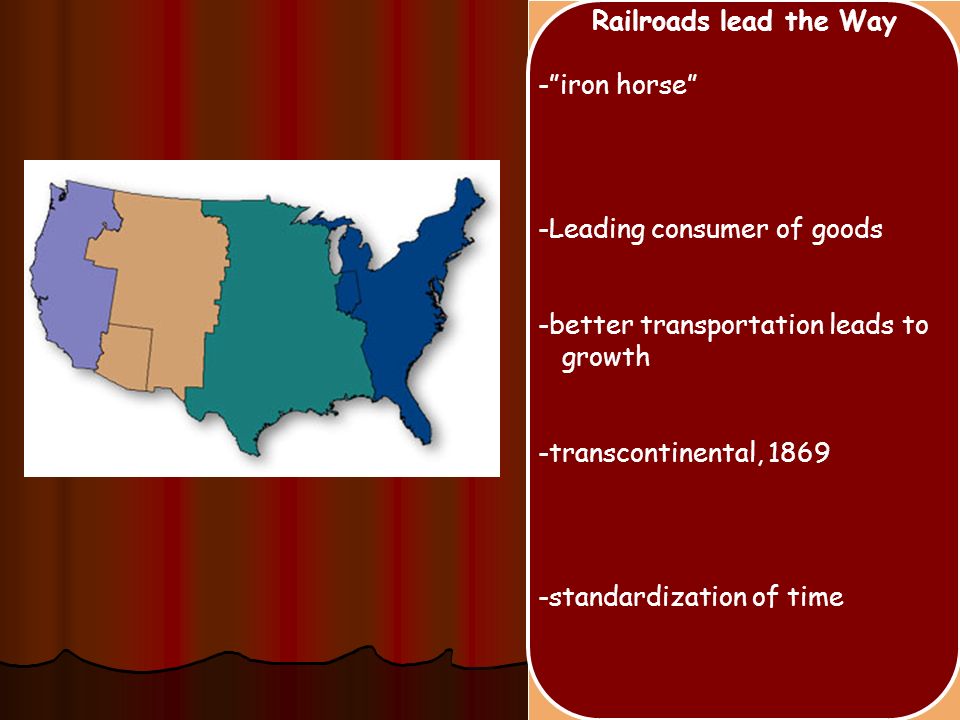 Railroads lead the Way

-"iron horse"

-Leading consumer of goods

-better transportation leads to growth

-transcontinental, 1869

-standardization of time